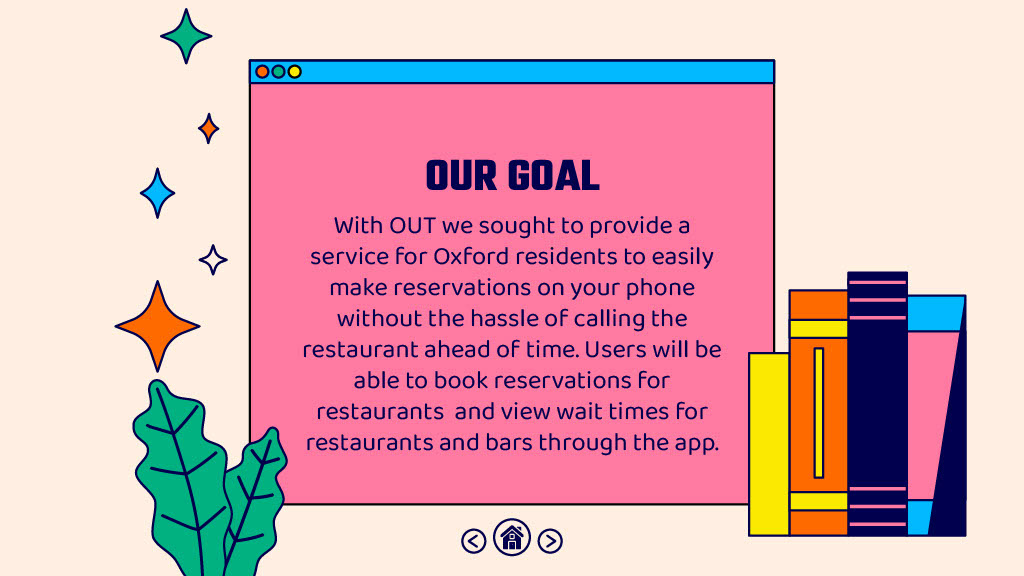 OUR GOAL

With OUT we sought to provide a service for Oxford residents to easily make reservations on your phone without the hassle of calling the restaurant ahead of time. Users will be able to book reservations for restaurants  and view wait times for restaurants and bars through the app.